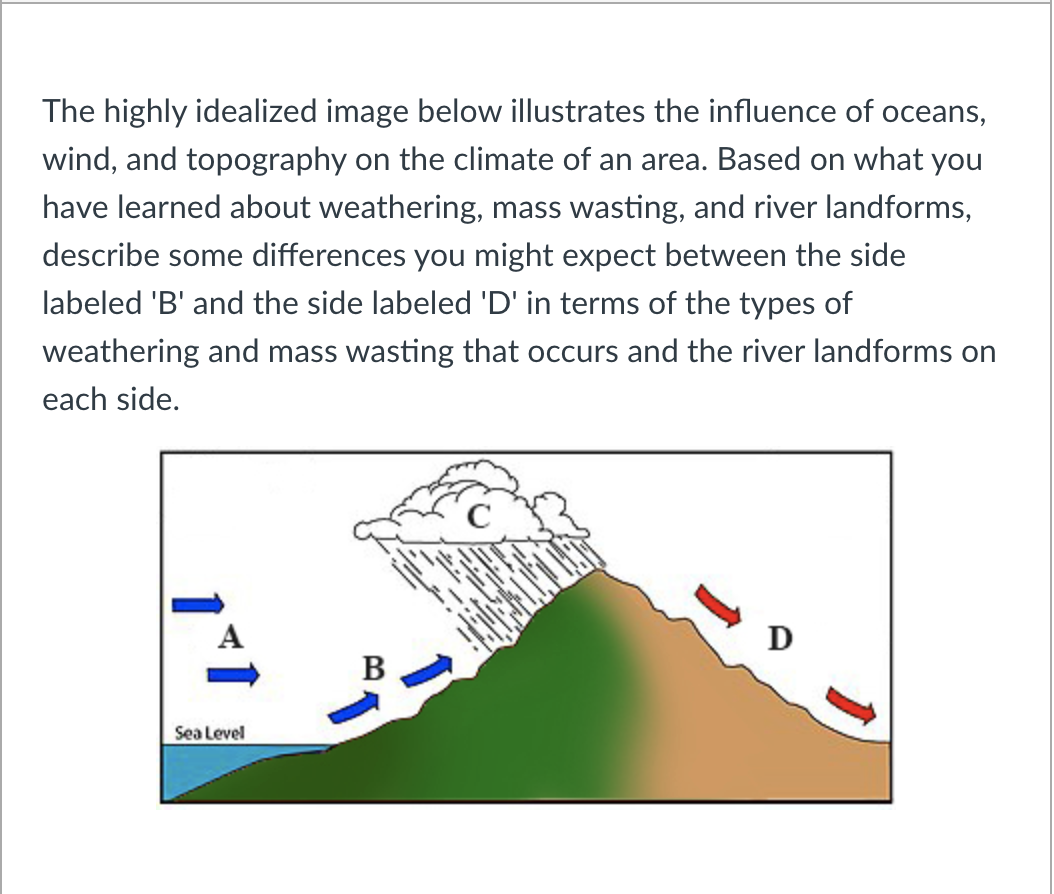 The highly idealized image below illustrates the influence of oceans, wind, and topography on the climate of an area. Based on what you have learned about weathering, mass wasting, and river landforms, describe some differences you might expect between the side labeled 'B' and the side labeled 'D' in terms of the types of weathering and mass wasting that occurs and the river landforms on each side.

C
A
B
D
Sea Level